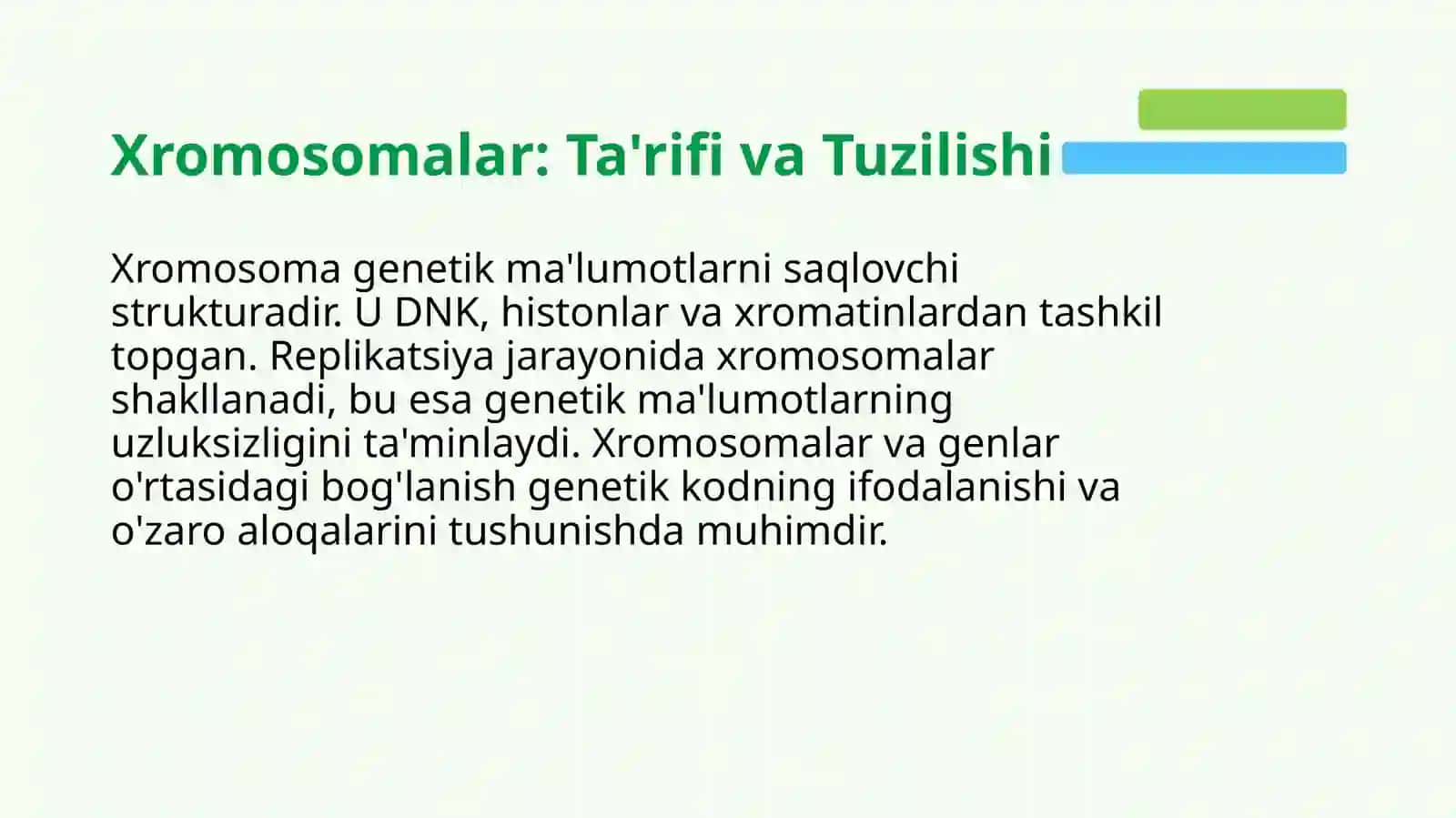 Xromosomalar: Ta'rifi va Tuzilishi

Xromosoma genetik ma'lumotlarni saqlovchi strukturadir. U DNK, histonlar va xromatinlardan tashkil topgan. Replikatsiya jarayonida xromosomalar shakllanadi, bu esa genetik ma'lumotlarning uzluksizligini ta'minlaydi. Xromosomalar va genlar o'rtasidagi bog'lanish genetik kodning ifodalanishi va o'zaro aloqalarini tushunishda muhimdir.